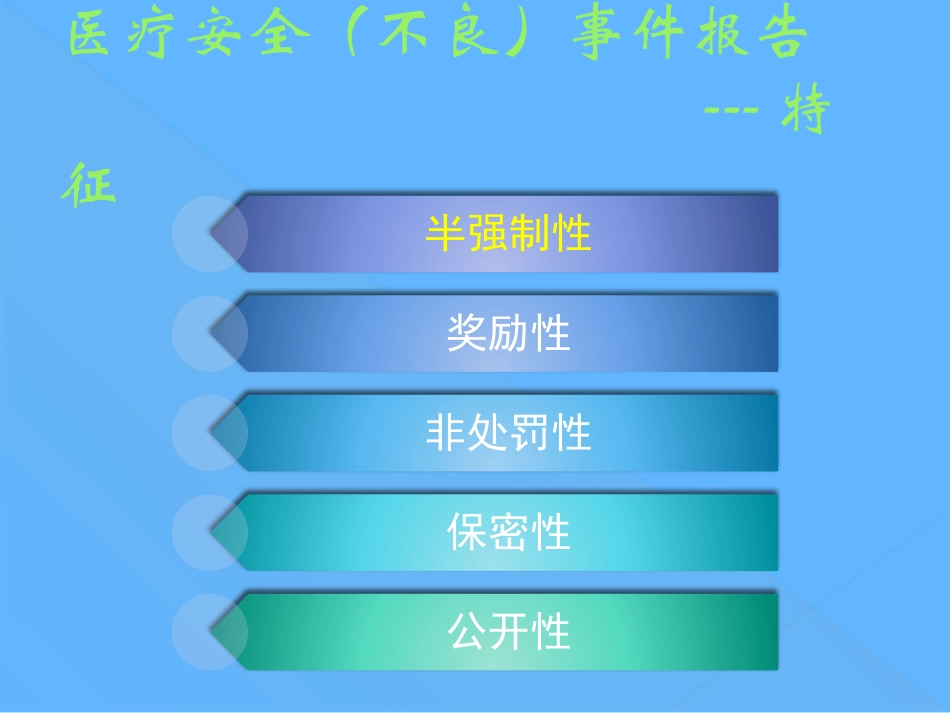 医疗安全（不良）事件报告 --- 特征

半强制性

奖励性

非处罚性

保密性

公开性